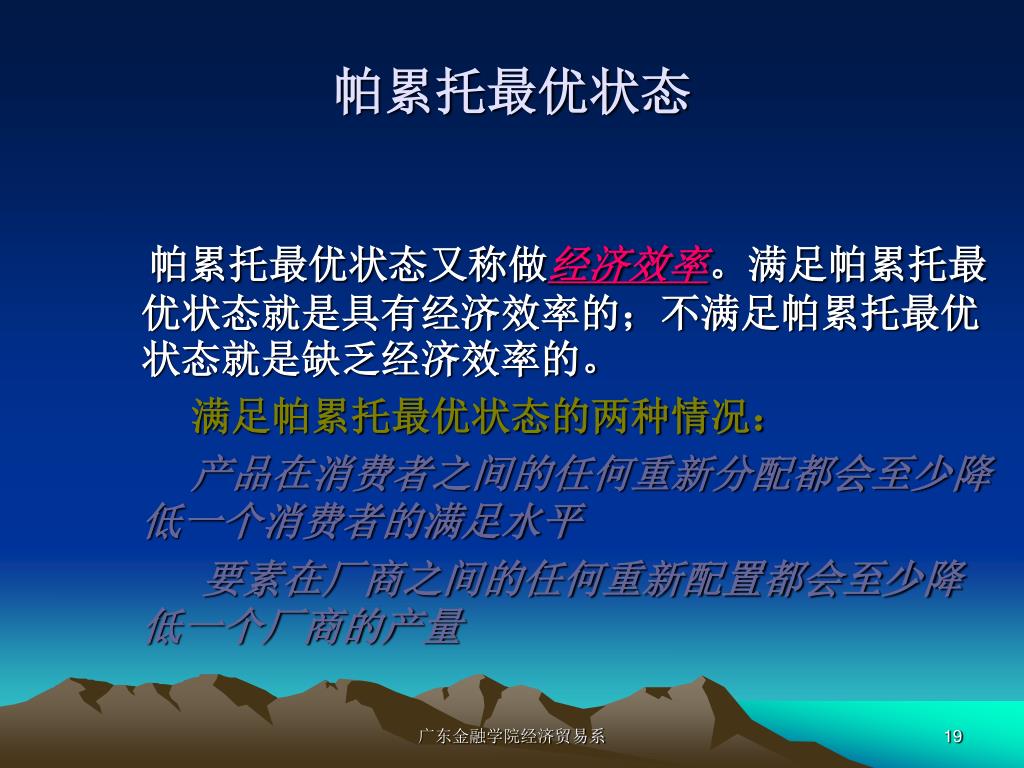 帕累托最优状态

帕累托最优状态又称做经济效率。满足帕累托最优状态就是具有经济效率的；不满足帕累托最优状态就是缺乏经济效率的。

满足帕累托最优状态的两种情况：

产品在消费者之间的任何重新分配都会至少降低一个消费者的满足水平

要素在厂商之间的任何重新配置都会至少降低一个厂商的产量

广东金融学院经济贸易系

19